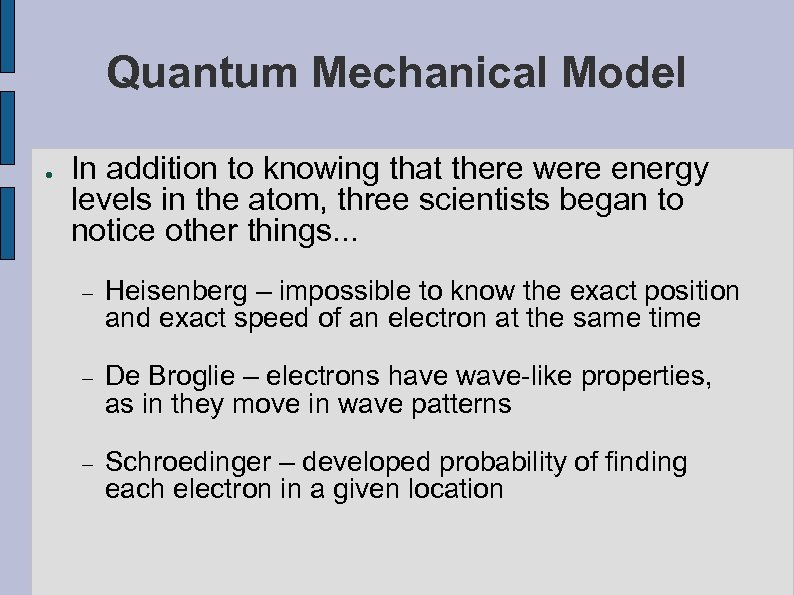 Quantum Mechanical Model

● In addition to knowing that there were energy levels in the atom, three scientists began to notice other things...

– Heisenberg – impossible to know the exact position and exact speed of an electron at the same time

– De Broglie – electrons have wave-like properties, as in they move in wave patterns

– Schroedinger – developed probability of finding each electron in a given location